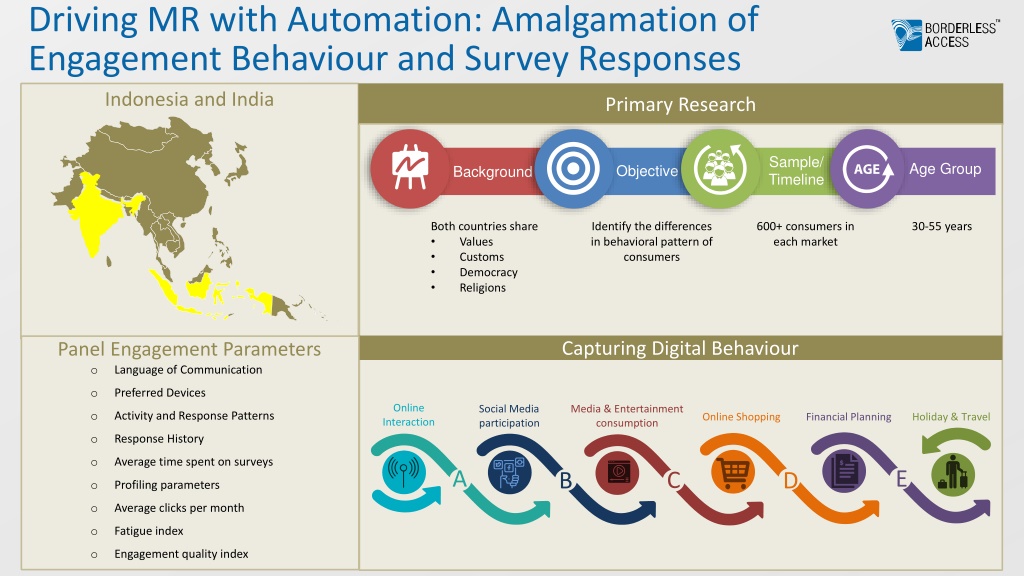 Driving MR with Automation: Amalgamation of Engagement Behaviour and Survey Responses

BORDERLESS ACCESS™

Indonesia and India

Primary Research

Background

Objective

Sample/ Timeline

AGE

Age Group

Both countries share
• Values
• Customs
• Democracy
• Religions

Identify the differences in behavioral pattern of consumers

600+ consumers in each market

30-55 years

Panel Engagement Parameters

o Language of Communication
o Preferred Devices
o Activity and Response Patterns
o Response History
o Average time spent on surveys
o Profiling parameters
o Average clicks per month
o Fatigue index
o Engagement quality index

Capturing Digital Behaviour

Online Interaction

Social Media participation

Media & Entertainment consumption

Online Shopping

Financial Planning

Holiday & Travel

A

B

C

D

E